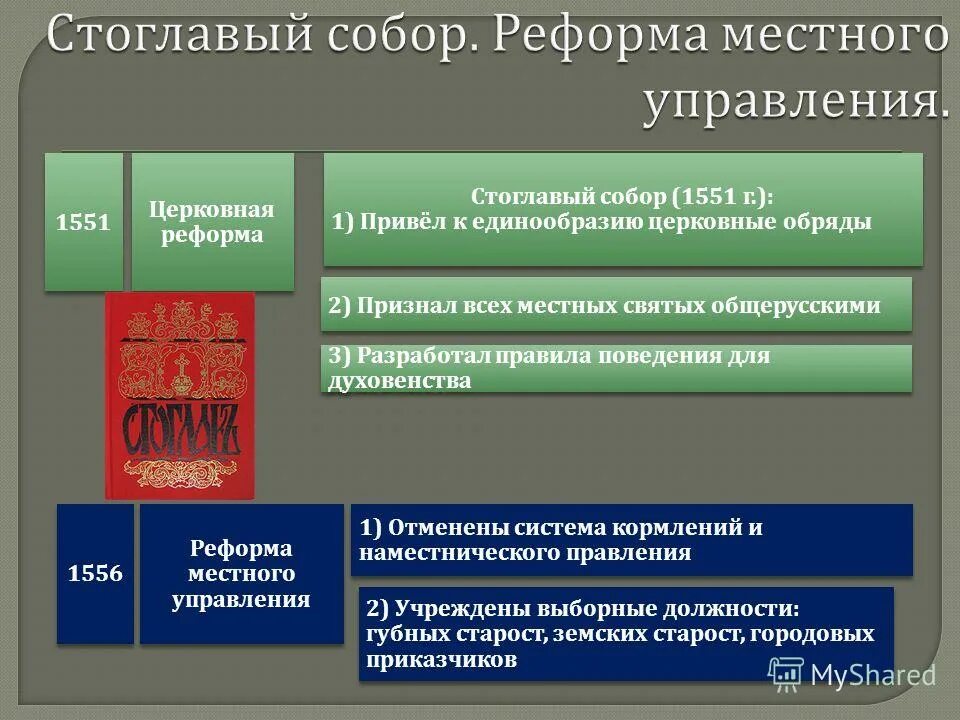 Стоглавый собор. Реформа местного управления.

1551

Церковная реформа

Стоглавый собор (1551 г.):
1) Привёл к единообразию церковные обряды

2) Признал всех местных святых общерусскими

3) Разработал правила поведения для духовенства

СТОГЛАВЪ

1556

Реформа местного управления

1) Отменены система кормлений и наместнического правления

2) Учреждены выборные должности: губных старост, земских старост, городовых приказчиков

MyShared